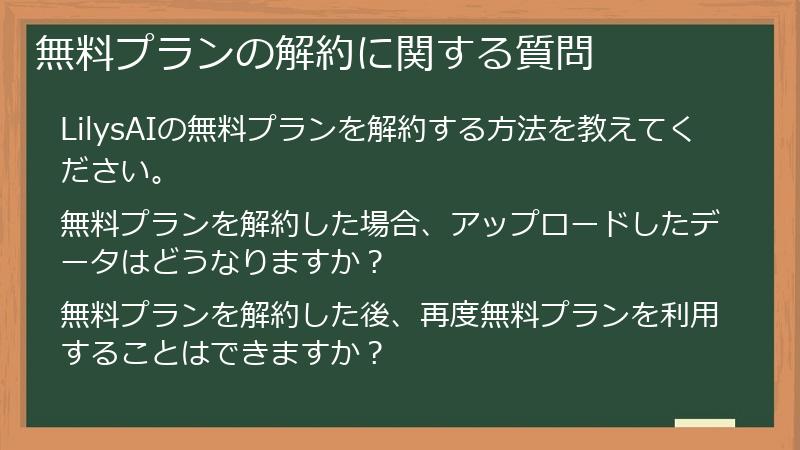 無料プランの解約に関する質問

LilysAIの無料プランを解約する方法を教えてください。

無料プランを解約した場合、アップロードしたデータはどうなりますか？

無料プランを解約した後、再度無料プランを利用することはできますか？